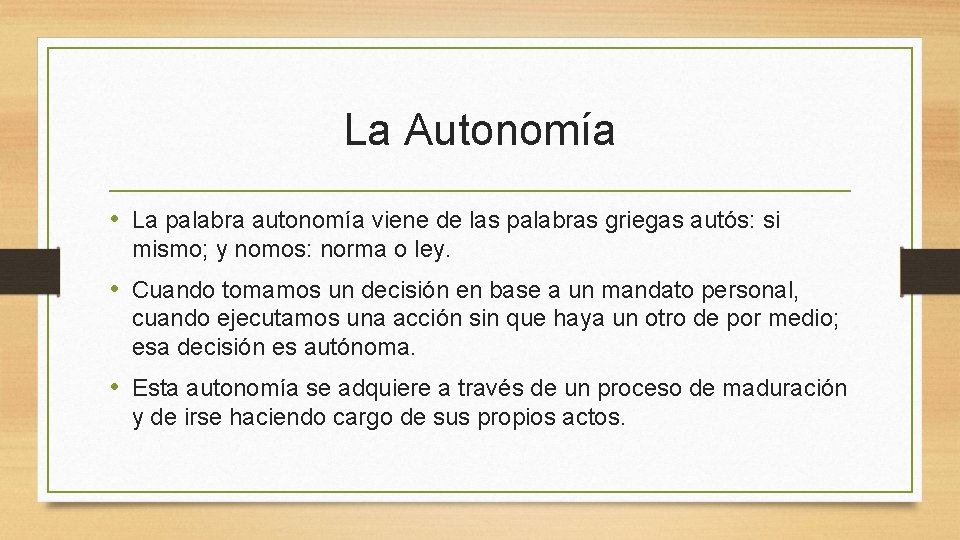 La Autonomía

• La palabra autonomía viene de las palabras griegas autós: si mismo; y nomos: norma o ley.

• Cuando tomamos un decisión en base a un mandato personal, cuando ejecutamos una acción sin que haya un otro de por medio; esa decisión es autónoma.

• Esta autonomía se adquiere a través de un proceso de maduración y de irse haciendo cargo de sus propios actos.